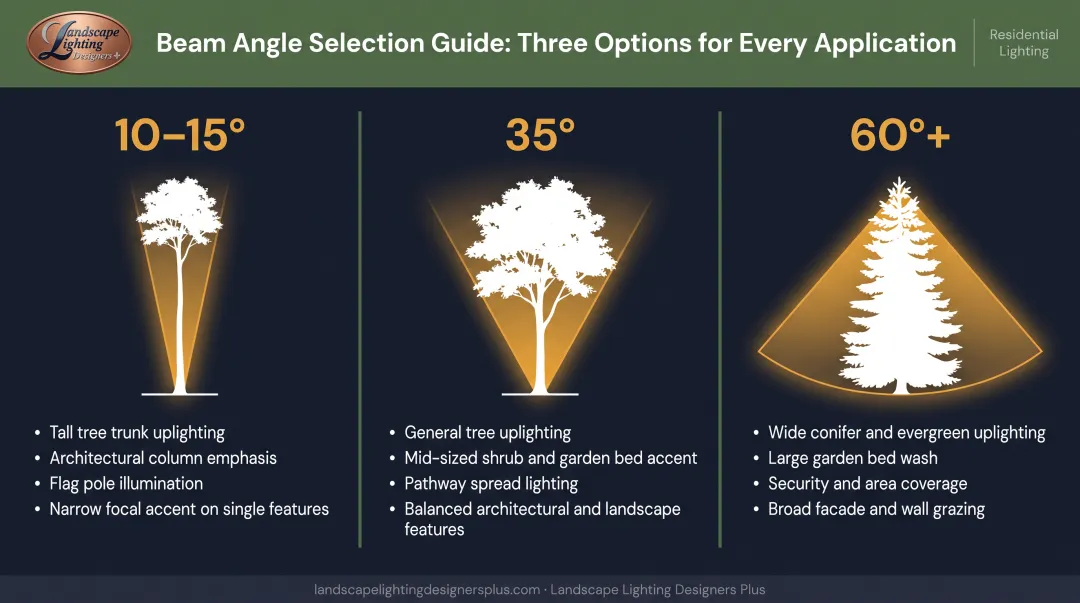 Landscape Lighting Designers+

Beam Angle Selection Guide: Three Options for Every Application

Residential Lighting

10–15°

- Tall tree trunk uplighting
- Architectural column emphasis
- Flag pole illumination
- Narrow focal accent on single features

35°

- General tree uplighting
- Mid-sized shrub and garden bed accent
- Pathway spread lighting
- Balanced architectural and landscape features

60°+

- Wide conifer and evergreen uplighting
- Large garden bed wash
- Security and area coverage
- Broad facade and wall grazing

landscapelightingdesignersplus.com · Landscape Lighting Designers Plus